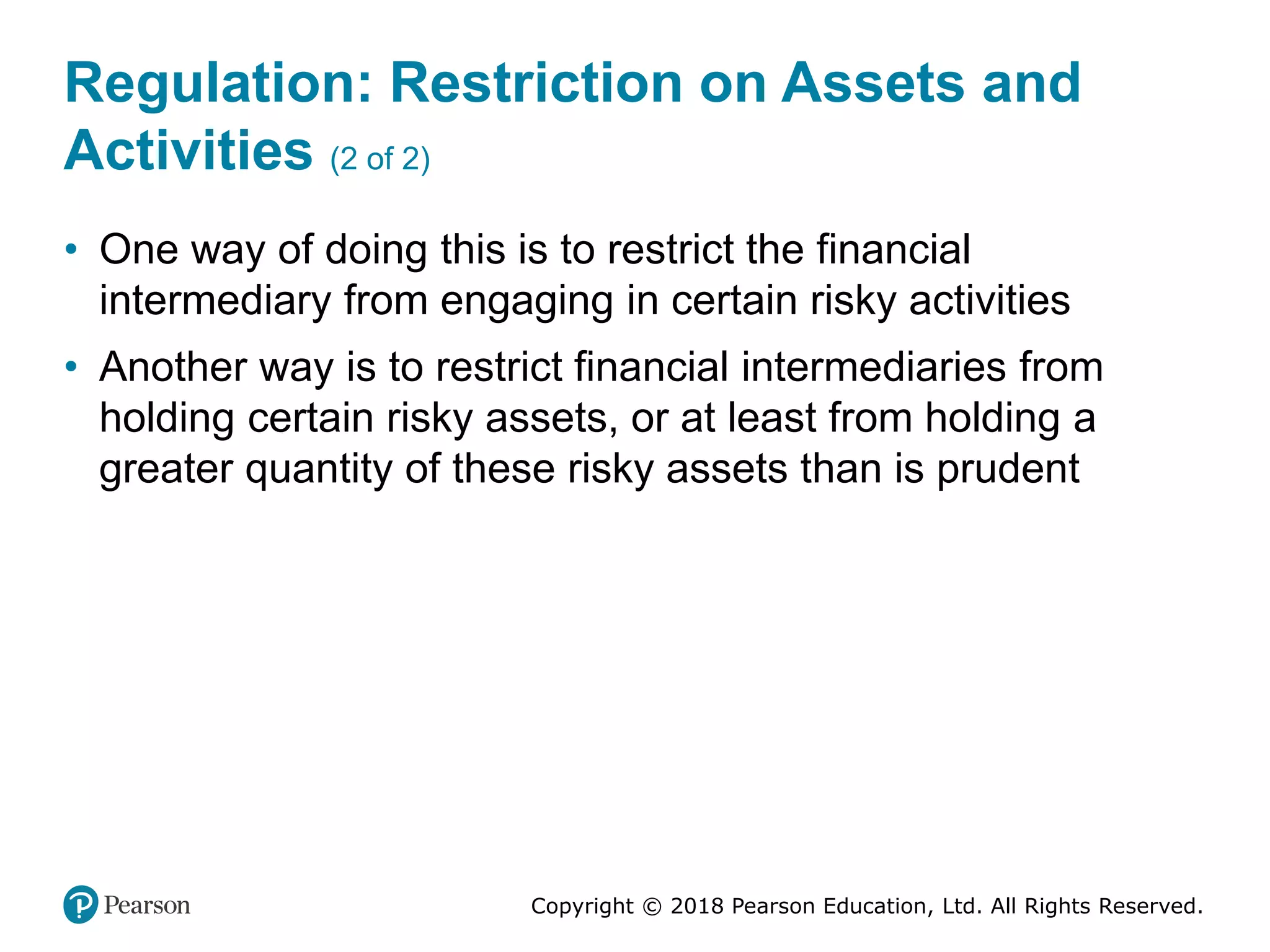 Regulation: Restriction on Assets and Activities (2 of 2)

• One way of doing this is to restrict the financial intermediary from engaging in certain risky activities

• Another way is to restrict financial intermediaries from holding certain risky assets, or at least from holding a greater quantity of these risky assets than is prudent

Pearson

Copyright © 2018 Pearson Education, Ltd. All Rights Reserved.